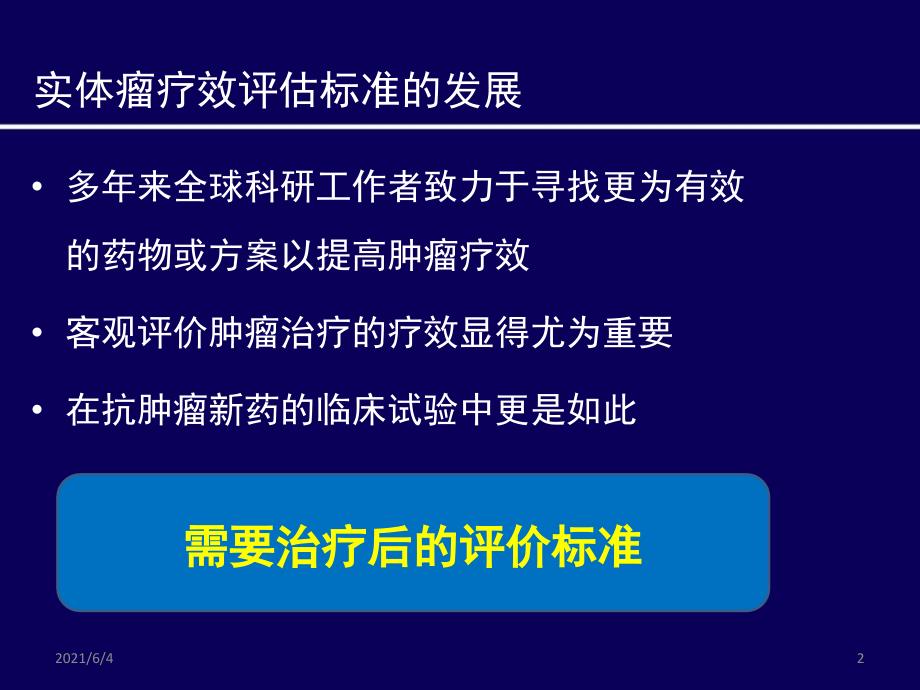 实体瘤疗效评估标准的发展

• 多年来全球科研工作者致力于寻找更为有效的药物或方案以提高肿瘤疗效

• 客观评价肿瘤治疗的疗效显得尤为重要

• 在抗肿瘤新药的临床试验中更是如此

需要治疗后的评价标准

2021/6/4

2